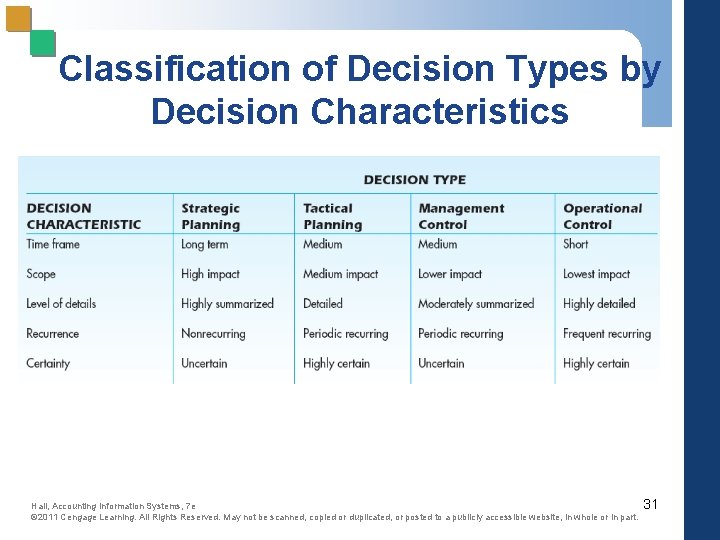 Classification of Decision Types by Decision Characteristics

DECISION TYPE

| DECISION CHARACTERISTIC | Strategic Planning | Tactical Planning | Management Control | Operational Control |
|---|---|---|---|---|
| Time frame | Long term | Medium | Medium | Short |
| Scope | High impact | Medium impact | Lower impact | Lowest impact |
| Level of details | Highly summarized | Detailed | Moderately summarized | Highly detailed |
| Recurrence | Nonrecurring | Periodic recurring | Periodic recurring | Frequent recurring |
| Certainty | Uncertain | Highly certain | Uncertain | Highly certain |

Hall, Accounting Information Systems, 7e
©2011 Cengage Learning. All Rights Reserved. May not be scanned, copied or duplicated, or posted to a publicly accessible website, in whole or in part.

31